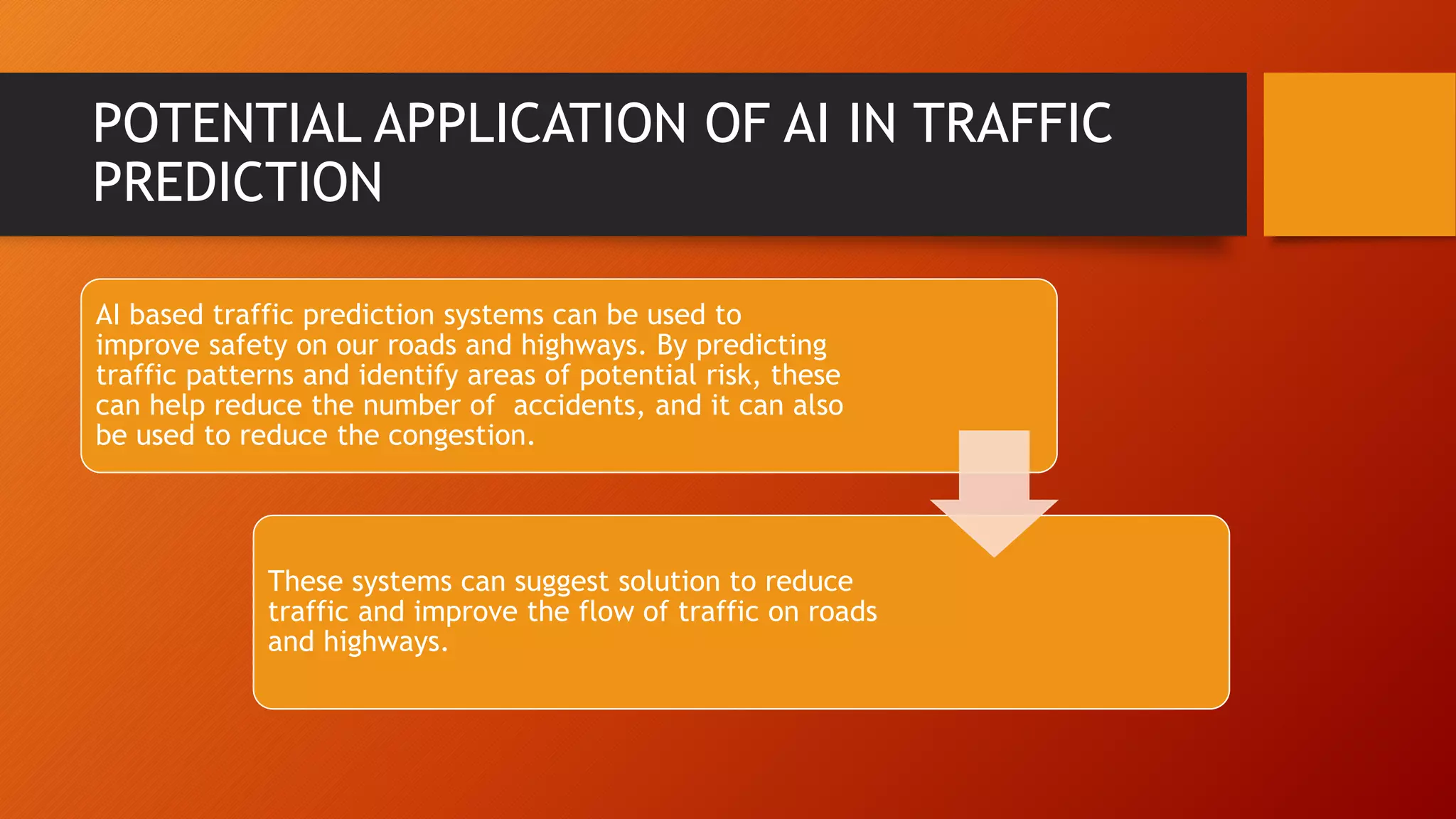 POTENTIAL APPLICATION OF AI IN TRAFFIC PREDICTION

AI based traffic prediction systems can be used to improve safety on our roads and highways. By predicting traffic patterns and identify areas of potential risk, these can help reduce the number of  accidents, and it can also be used to reduce the congestion.

These systems can suggest solution to reduce traffic and improve the flow of traffic on roads and highways.